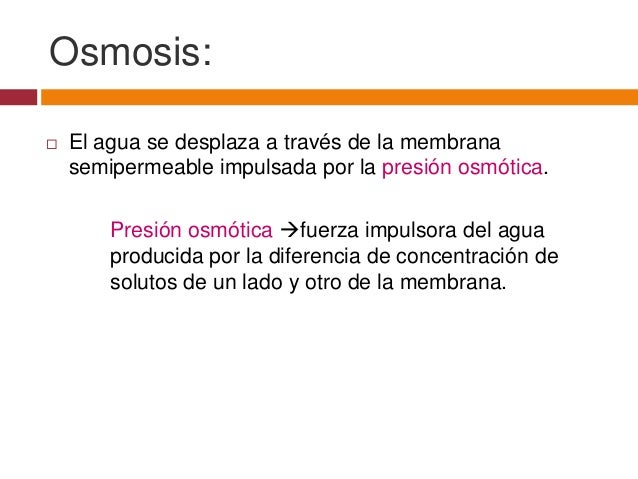 Osmosis:

□ El agua se desplaza a través de la membrana semipermeable impulsada por la presión osmótica.

Presión osmótica →fuerza impulsora del agua producida por la diferencia de concentración de solutos de un lado y otro de la membrana.